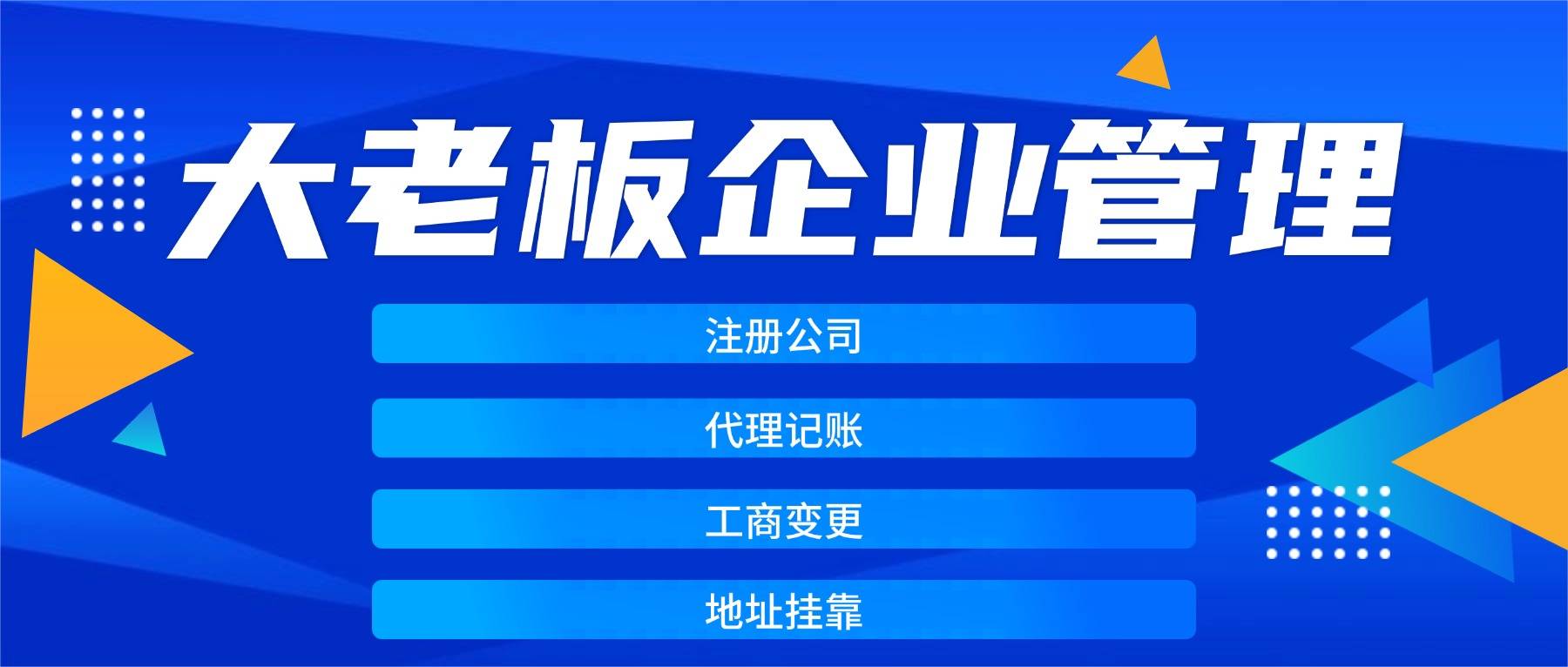 大老板企业管理

注册公司

代理记账

工商变更

地址挂靠